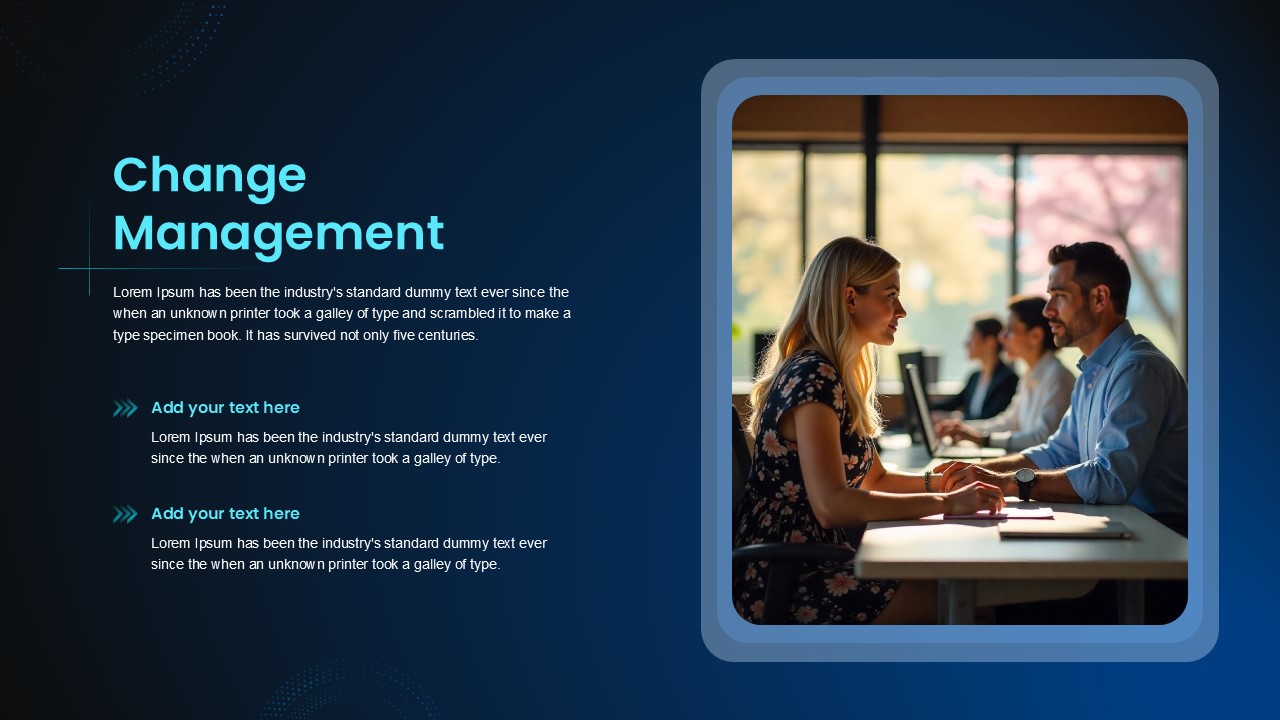 Change Management

Lorem Ipsum has been the industry's standard dummy text ever since the when an unknown printer took a galley of type and scrambled it to make a type specimen book. It has survived not only five centuries.

Add your text here

Lorem Ipsum has been the industry's standard dummy text ever since the when an unknown printer took a galley of type.

Add your text here

Lorem Ipsum has been the industry's standard dummy text ever since the when an unknown printer took a galley of type.